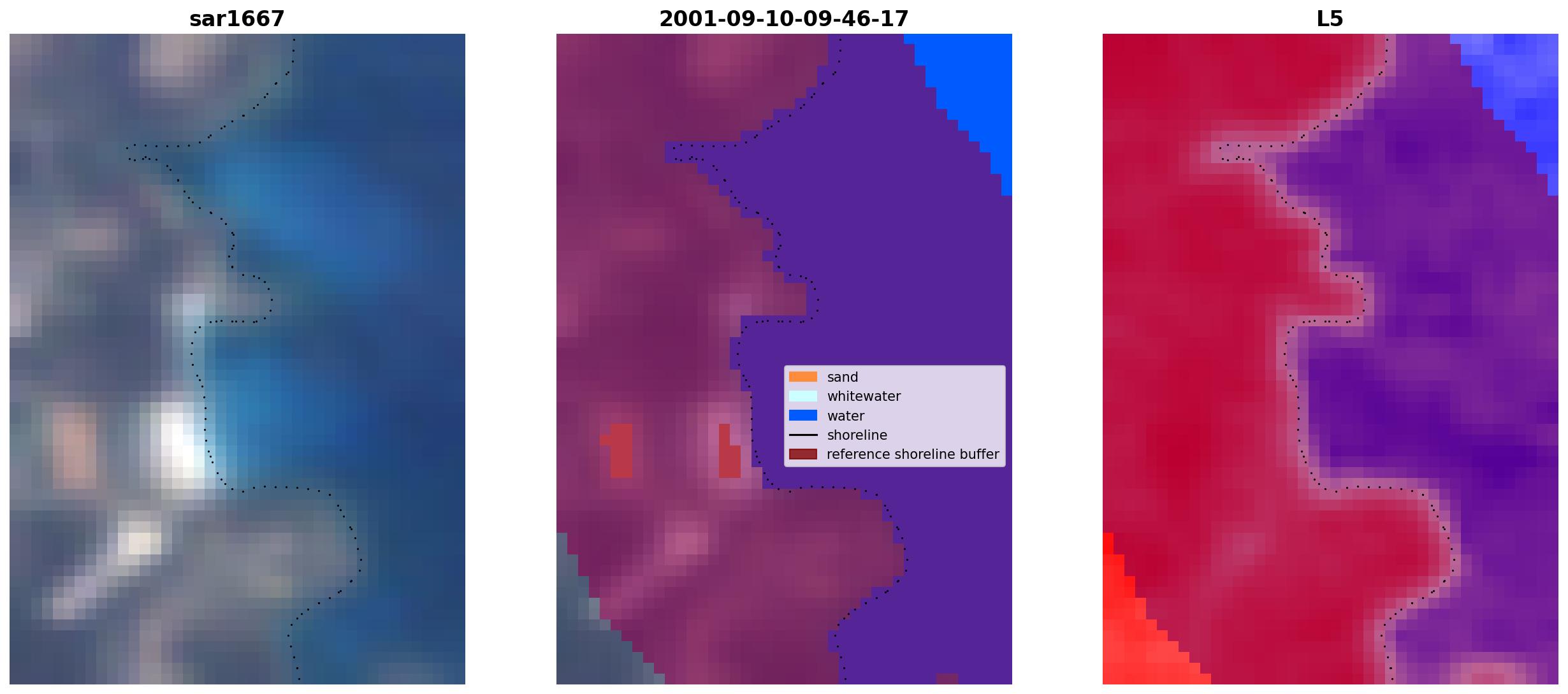 sar1667

2001-09-10-09-46-17

L5

sand
whitewater
water
shoreline
reference shoreline buffer